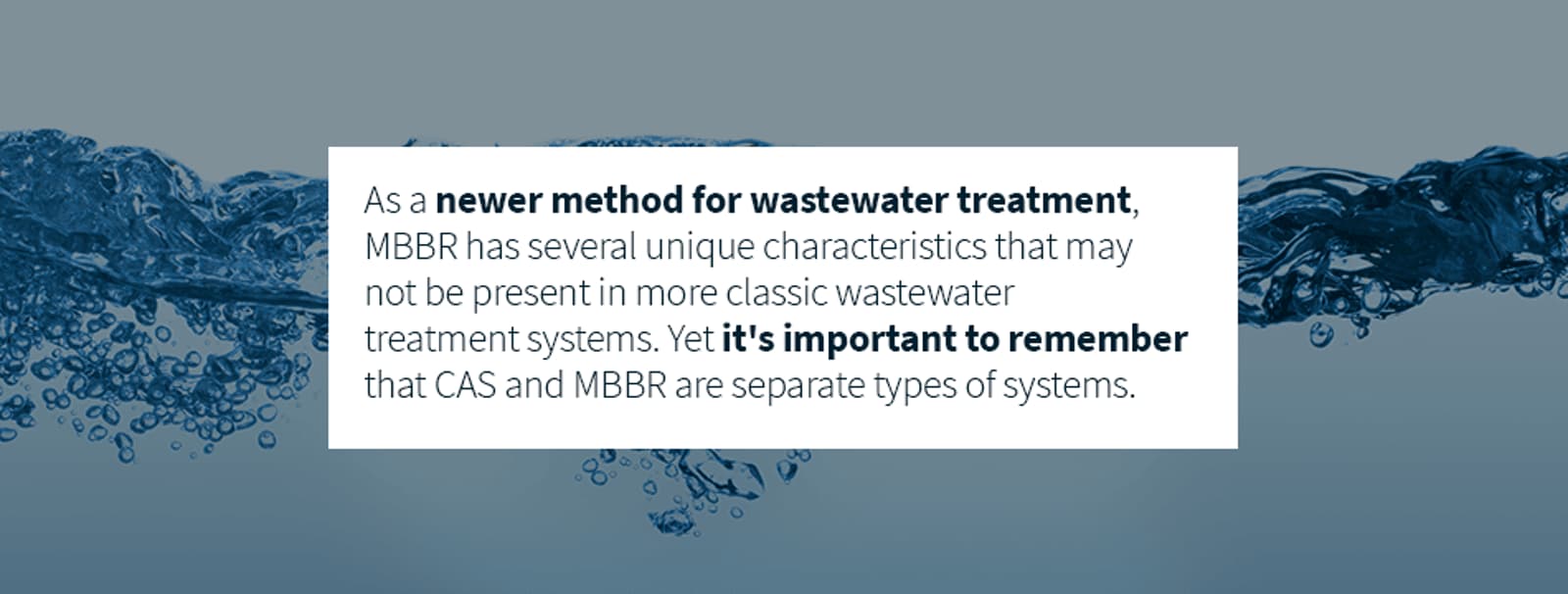 As a newer method for wastewater treatment, MBBR has several unique characteristics that may not be present in more classic wastewater treatment systems. Yet it's important to remember that CAS and MBBR are separate types of systems.